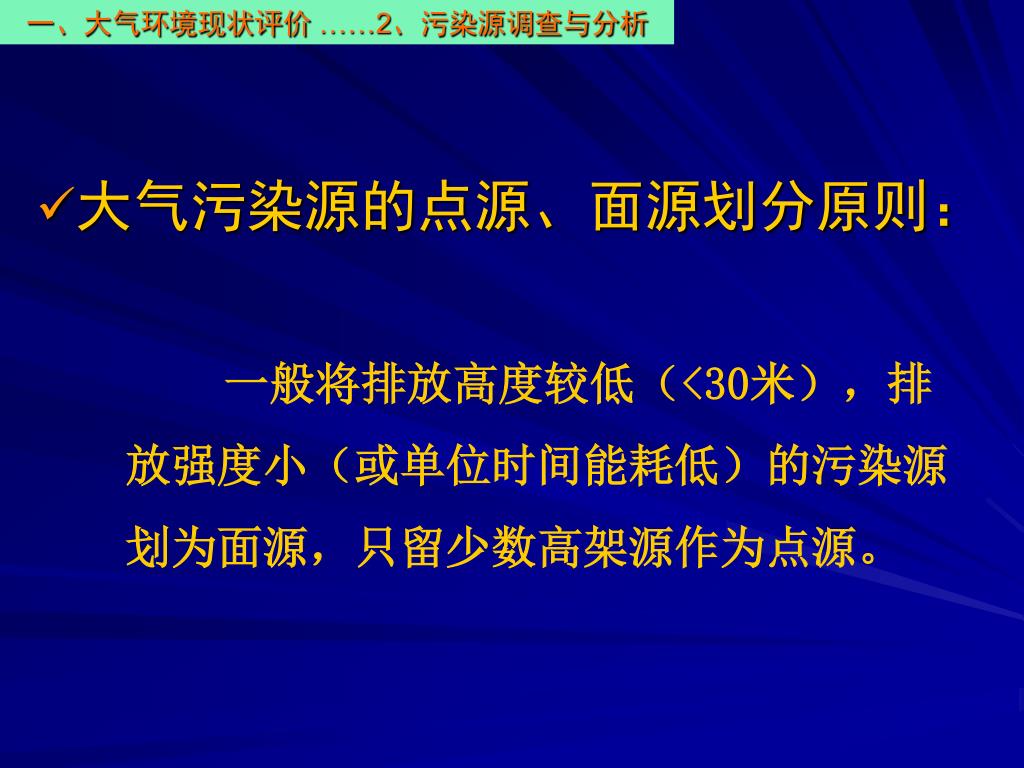 一、大气环境现状评价 ……2、污染源调查与分析

✓大气污染源的点源、面源划分原则：

一般将排放高度较低（<30米），排放强度小（或单位时间能耗低）的污染源划为面源，只留少数高架源作为点源。